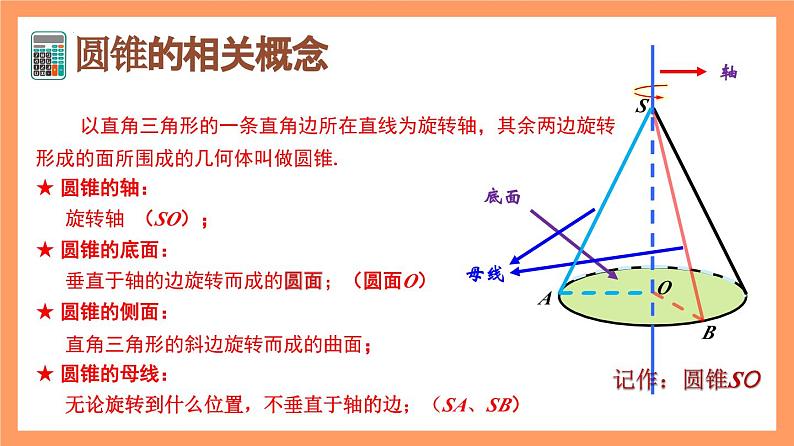 圆锥的相关概念

以直角三角形的一条直角边所在直线为旋转轴，其余两边旋转形成的面所围成的几何体叫做圆锥.

★ 圆锥的轴：

旋转轴 （$SO$）；

★ 圆锥的底面：

垂直于轴的边旋转而成的圆面；（圆面$O$）

★ 圆锥的侧面：

直角三角形的斜边旋转而成的曲面；

★ 圆锥的母线：

无论旋转到什么位置，不垂直于轴的边；（$SA$、$SB$）

轴

$S$

底面

母线

$A$

$O$

$B$

记作：圆锥$SO$